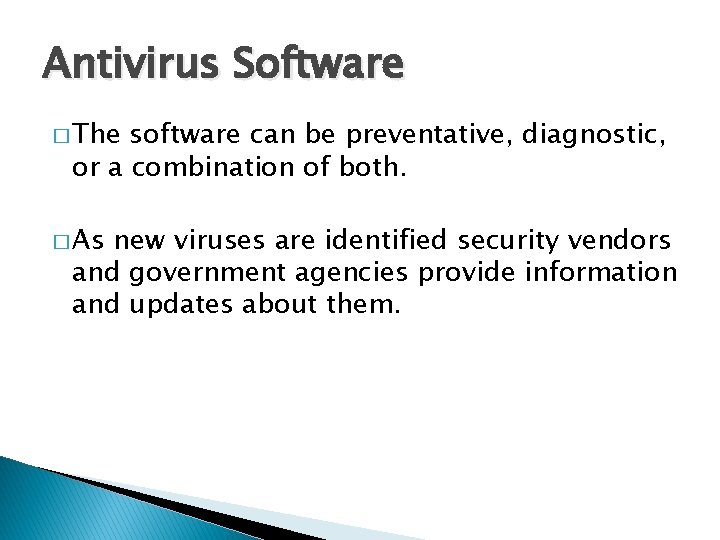 Antivirus Software

□ The software can be preventative, diagnostic, or a combination of both.

□ As new viruses are identified security vendors and government agencies provide information and updates about them.